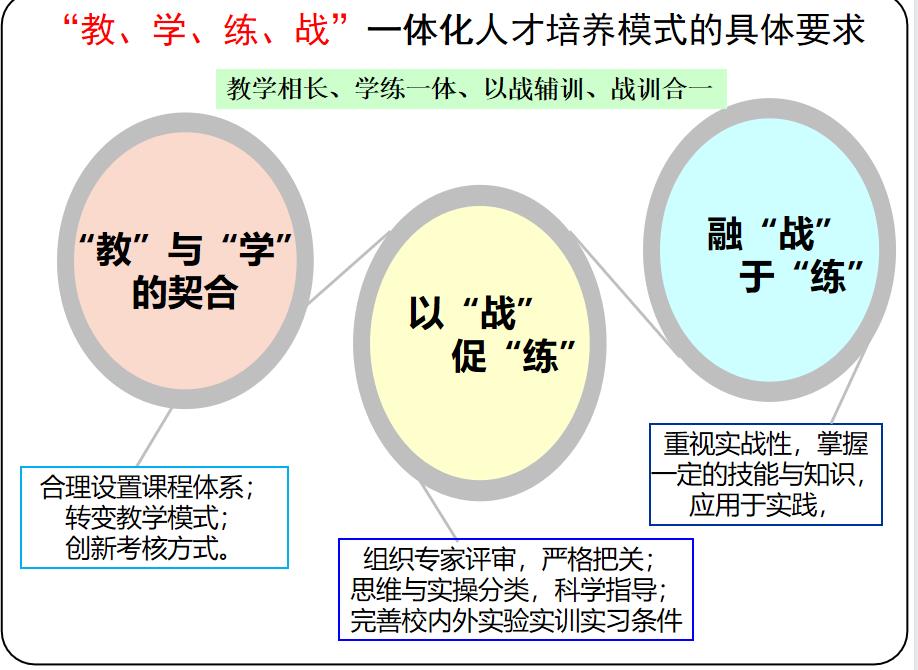 “教、学、练、战”一体化人才培养模式的具体要求

教学相长、学练一体、以战辅训、战训合一

“教”与“学”的契合

以“战”促“练”

融“战”于“练”

合理设置课程体系；
转变教学模式；
创新考核方式。

组织专家评审，严格把关；
思维与实操分类，科学指导；
完善校内外实验实训实习条件

重视实战性，掌握一定的技能与知识，应用于实践，